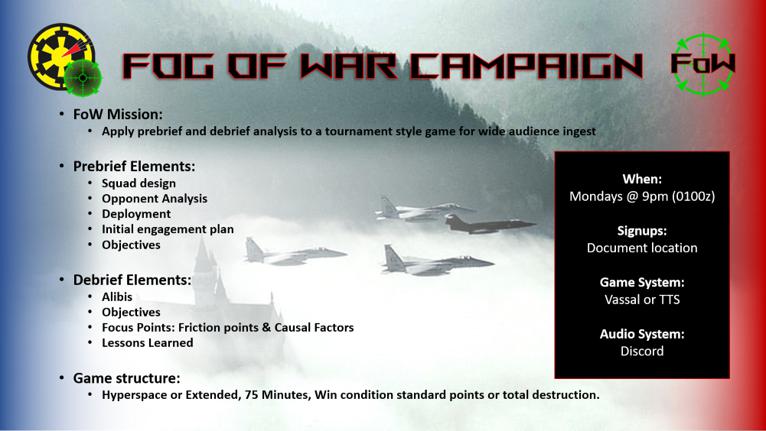 FOG OF WAR CAMPAIGN

FoW

• FoW Mission:
  • Apply prebrief and debrief analysis to a tournament style game for wide audience ingest

• Prebrief Elements:
  • Squad design
  • Opponent Analysis
  • Deployment
  • Initial engagement plan
  • Objectives

• Debrief Elements:
  • Alibis
  • Objectives
  • Focus Points: Friction points & Causal Factors
  • Lessons Learned

• Game structure:
  • Hyperspace or Extended, 75 Minutes, Win condition standard points or total destruction.

When:
Mondays @ 9pm (0100z)

Signups:
Document location

Game System:
Vassal or TTS

Audio System:
Discord